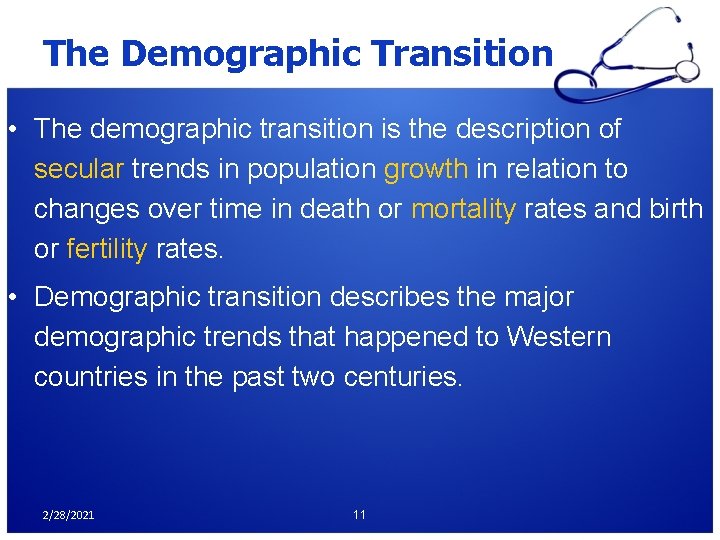 The Demographic Transition

• The demographic transition is the description of secular trends in population growth in relation to changes over time in death or mortality rates and birth or fertility rates.

• Demographic transition describes the major demographic trends that happened to Western countries in the past two centuries.

2/28/2021

11